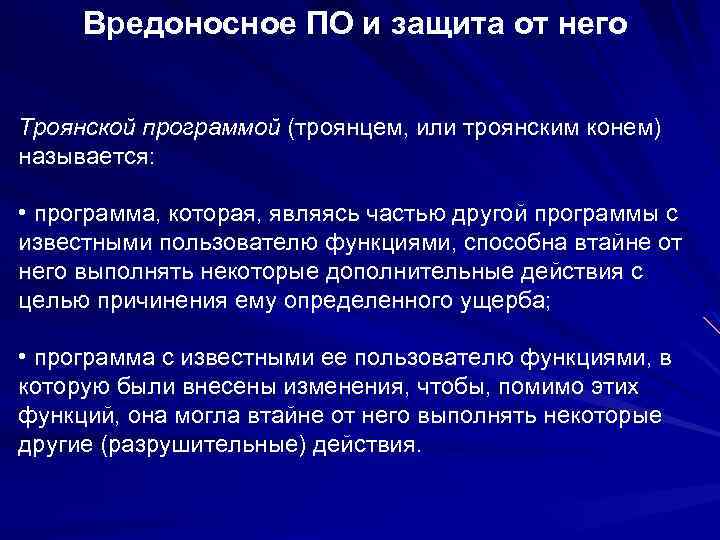 Вредоносное ПО и защита от него

Троянской программой (троянцем, или троянским конем) называется:

• программа, которая, являясь частью другой программы с известными пользователю функциями, способна втайне от него выполнять некоторые дополнительные действия с целью причинения ему определенного ущерба;

• программа с известными ее пользователю функциями, в которую были внесены изменения, чтобы, помимо этих функций, она могла втайне от него выполнять некоторые другие (разрушительные) действия.